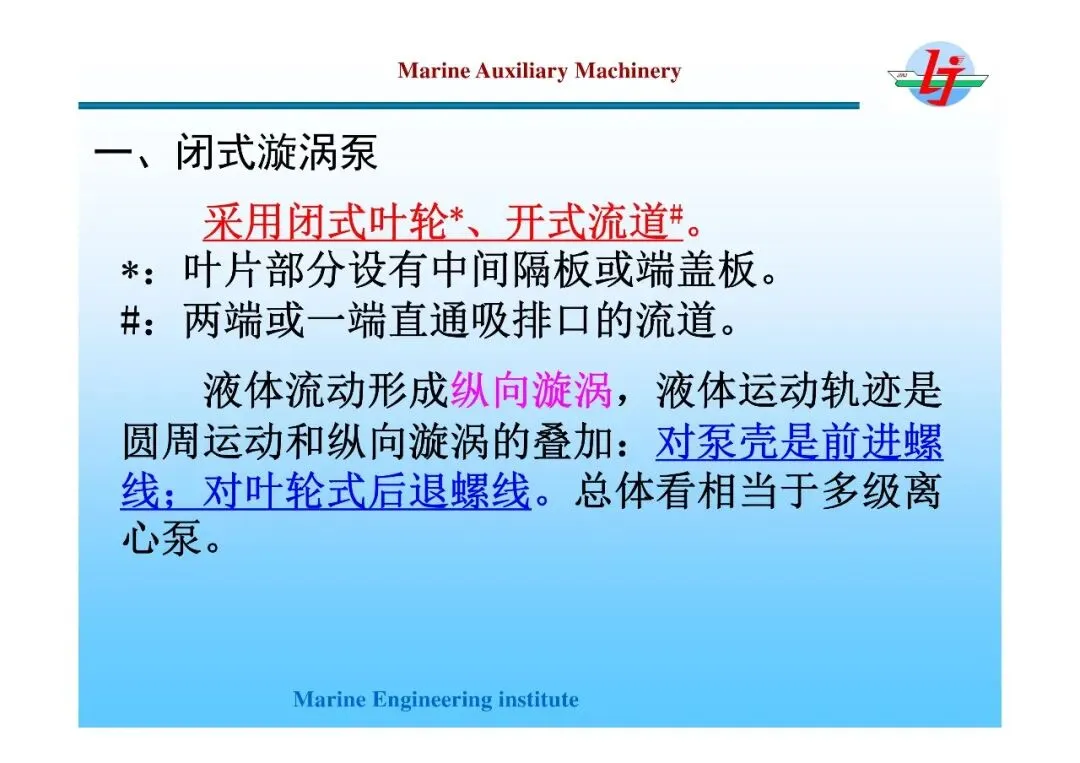 Marine Auxiliary Machinery

一、闭式漩涡泵

采用闭式叶轮*、开式流道#。

*：叶片部分设有中间隔板或端盖板。

#：两端或一端直通吸排口的流道。

液体流动形成纵向漩涡，液体运动轨迹是圆周运动和纵向漩涡的叠加：对泵壳是前进螺线；对叶轮式后退螺线。总体看相当于多级离心泵。

Marine Engineering institute